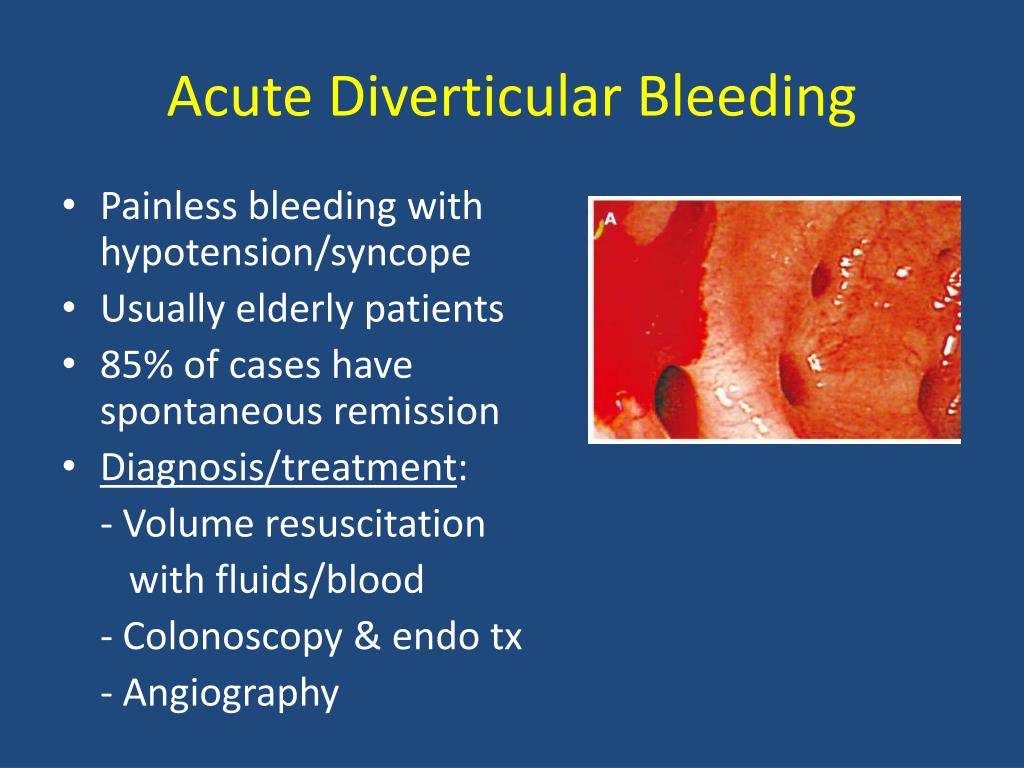 Acute Diverticular Bleeding

• Painless bleeding with hypotension/syncope
• Usually elderly patients
• 85% of cases have spontaneous remission
• Diagnosis/treatment:
- Volume resuscitation with fluids/blood
- Colonoscopy & endo tx
- Angiography

A